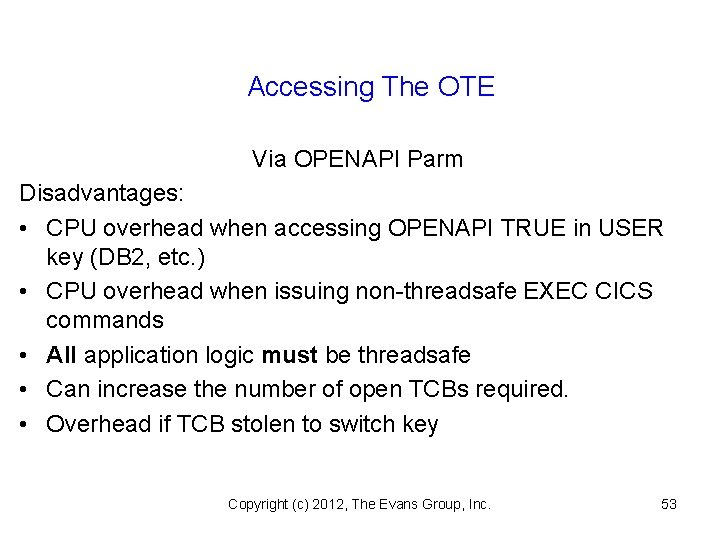 Accessing The OTE

Via OPENAPI Parm

Disadvantages:

• CPU overhead when accessing OPENAPI TRUE in USER key (DB2, etc.)
• CPU overhead when issuing non-threadsafe EXEC CICS commands
• All application logic must be threadsafe
• Can increase the number of open TCBs required.
• Overhead if TCB stolen to switch key

Copyright (c) 2012, The Evans Group, Inc.

53